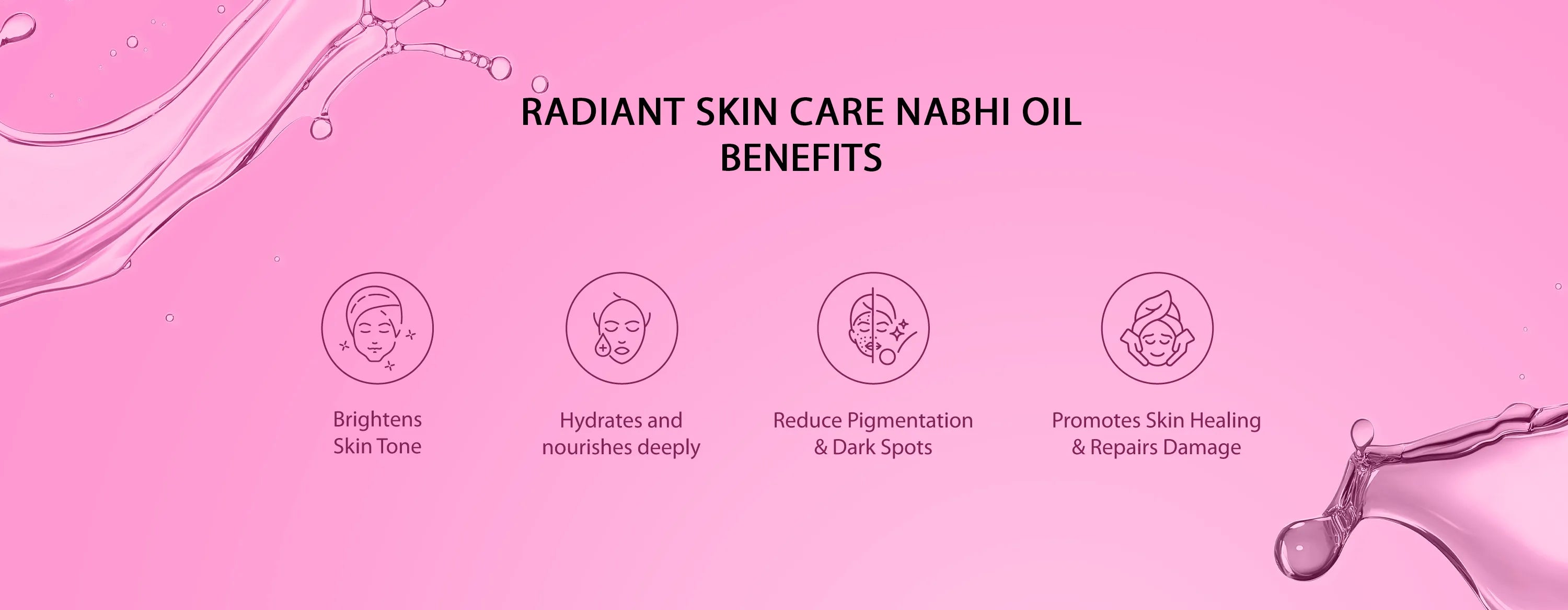 RADIANT SKIN CARE NABHI OIL BENEFITS

Brightens Skin Tone

Hydrates and nourishes deeply

Reduce Pigmentation & Dark Spots

Promotes Skin Healing & Repairs Damage